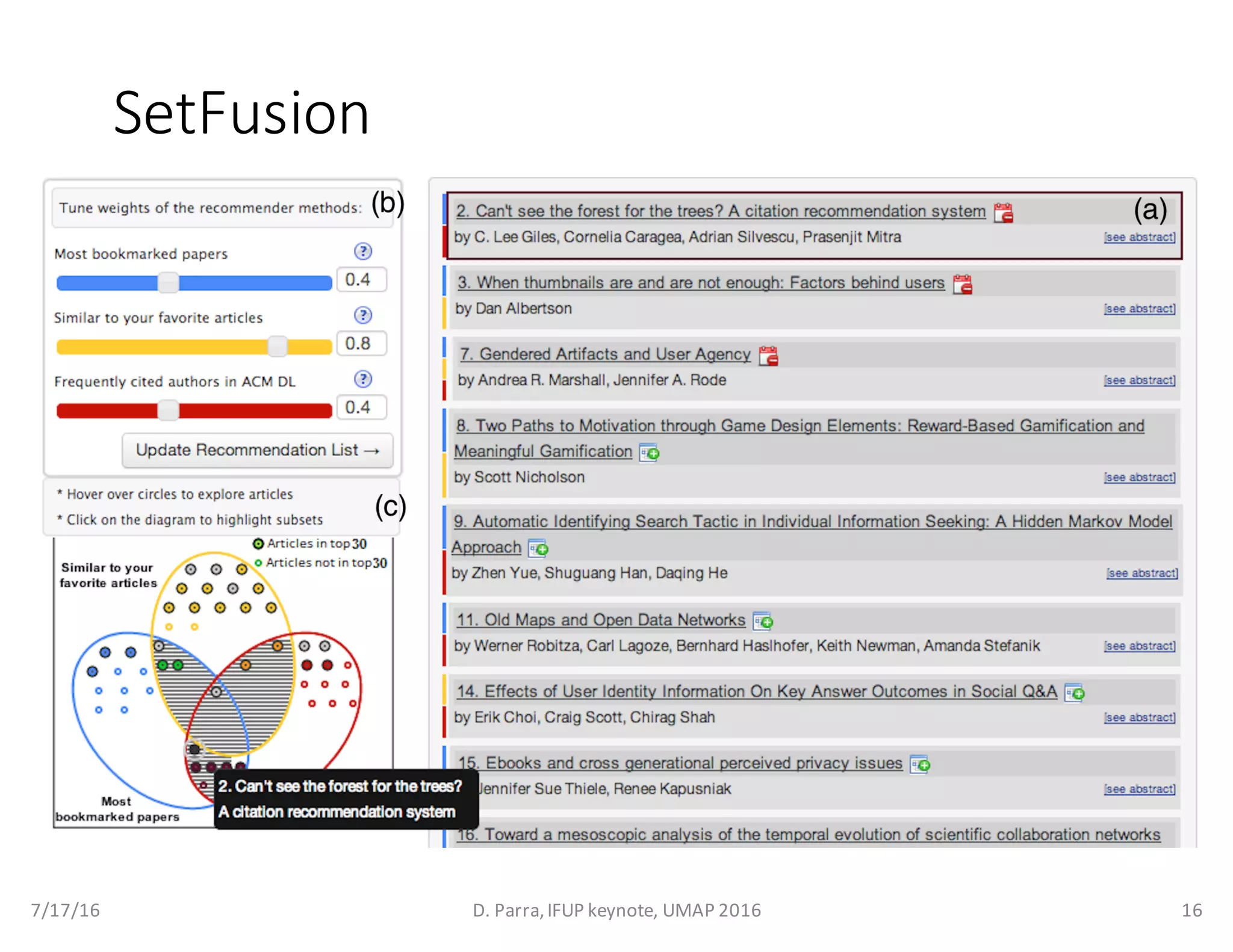 SetFusion

Tune weights of the recommender methods: (b)

Most bookmarked papers ?
0.4

Similar to your favorite articles ?
0.8

Frequently cited authors in ACM DL ?
0.4

Update Recommendation List →

* Hover over circles to explore articles
* Click on the diagram to highlight subsets (c)

Articles in top 30
Articles not in top 30

Similar to your favorite articles

Most bookmarked papers

2. Can't see the forest for the trees? A citation recommendation system

2. Can't see the forest for the trees? A citation recommendation system (a)
by C. Lee Giles, Cornelia Caragea, Adrian Silvescu, Prasenjit Mitra [see abstract]

3. When thumbnails are and are not enough: Factors behind users
by Dan Albertson [see abstract]

7. Gendered Artifacts and User Agency
by Andrea R. Marshall, Jennifer A. Rode [see abstract]

8. Two Paths to Motivation through Game Design Elements: Reward-Based Gamification and Meaningful Gamification
by Scott Nicholson [see abstract]

9. Automatic Identifying Search Tactic in Individual Information Seeking: A Hidden Markov Model Approach
by Zhen Yue, Shuguang Han, Daqing He [see abstract]

11. Old Maps and Open Data Networks
by Werner Robitza, Carl Lagoze, Bernhard Haslhofer, Keith Newman, Amanda Stefanik [see abstract]

14. Effects of User Identity Information On Key Answer Outcomes in Social Q&A
by Erik Choi, Craig Scott, Chirag Shah [see abstract]

15. Ebooks and cross generational perceived privacy issues
Jennifer Sue Thiele, Renee Kapusniak [see abstract]

16. Toward a mesoscopic analysis of the temporal evolution of scientific collaboration networks

7/17/16 D. Parra, IFUP keynote, UMAP 2016 16